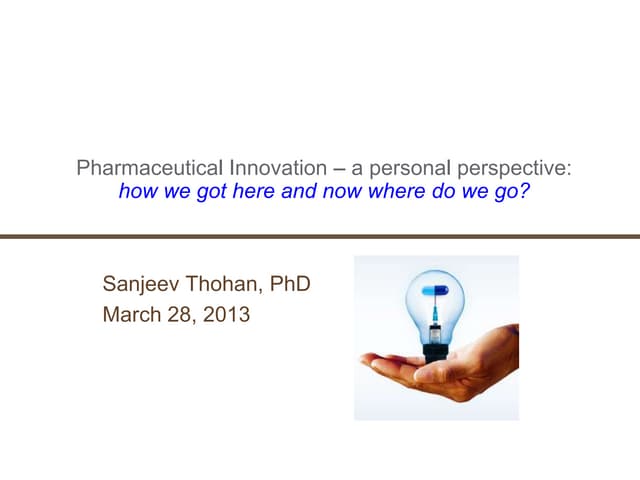 Pharmaceutical Innovation – a personal perspective:
how we got here and now where do we go?

Sanjeev Thohan, PhD
March 28, 2013